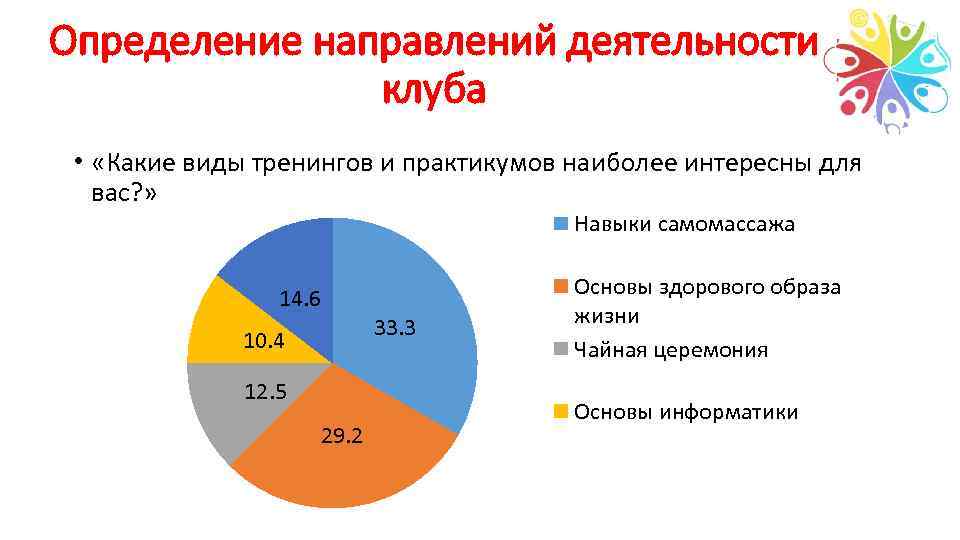 Определение направлений деятельности клуба

• «Какие виды тренингов и практикумов наиболее интересны для вас?»

14.6
33.3
10.4
12.5
29.2

Навыки самомассажа
Основы здорового образа жизни
Чайная церемония
Основы информатики